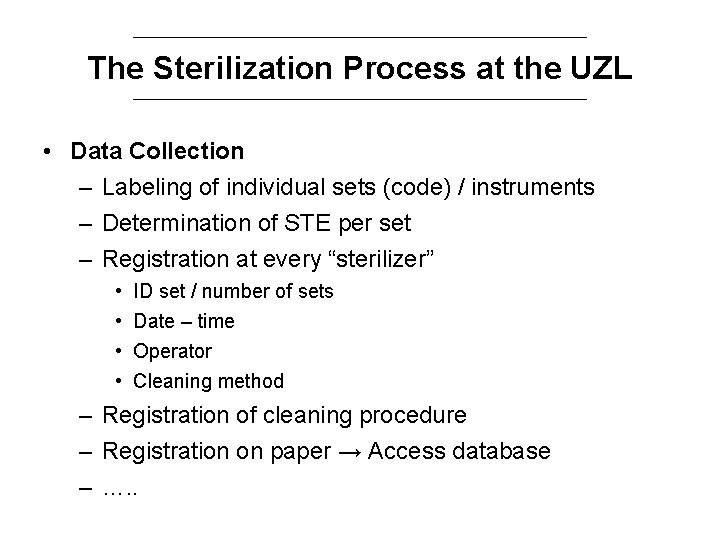 The Sterilization Process at the UZL

• Data Collection
– Labeling of individual sets (code) / instruments
– Determination of STE per set
– Registration at every “sterilizer”
• ID set / number of sets
• Date – time
• Operator
• Cleaning method
– Registration of cleaning procedure
– Registration on paper → Access database
– …..